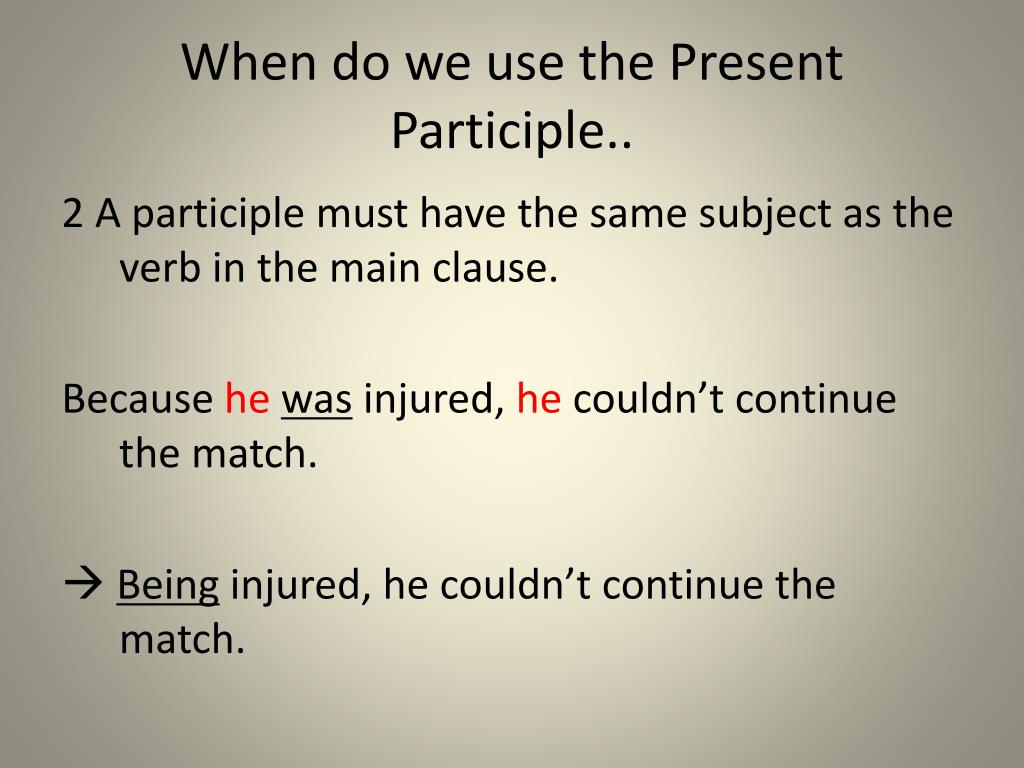 When do we use the Present Participle..

2 A participle must have the same subject as the verb in the main clause.

Because he was injured, he couldn’t continue the match.

→ Being injured, he couldn’t continue the match.